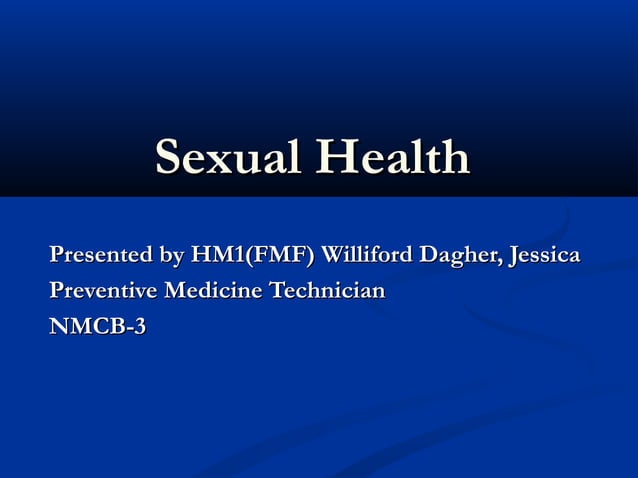 Sexual Health

Presented by HM1(FMF) Williford Dagher, Jessica
Preventive Medicine Technician
NMCB-3